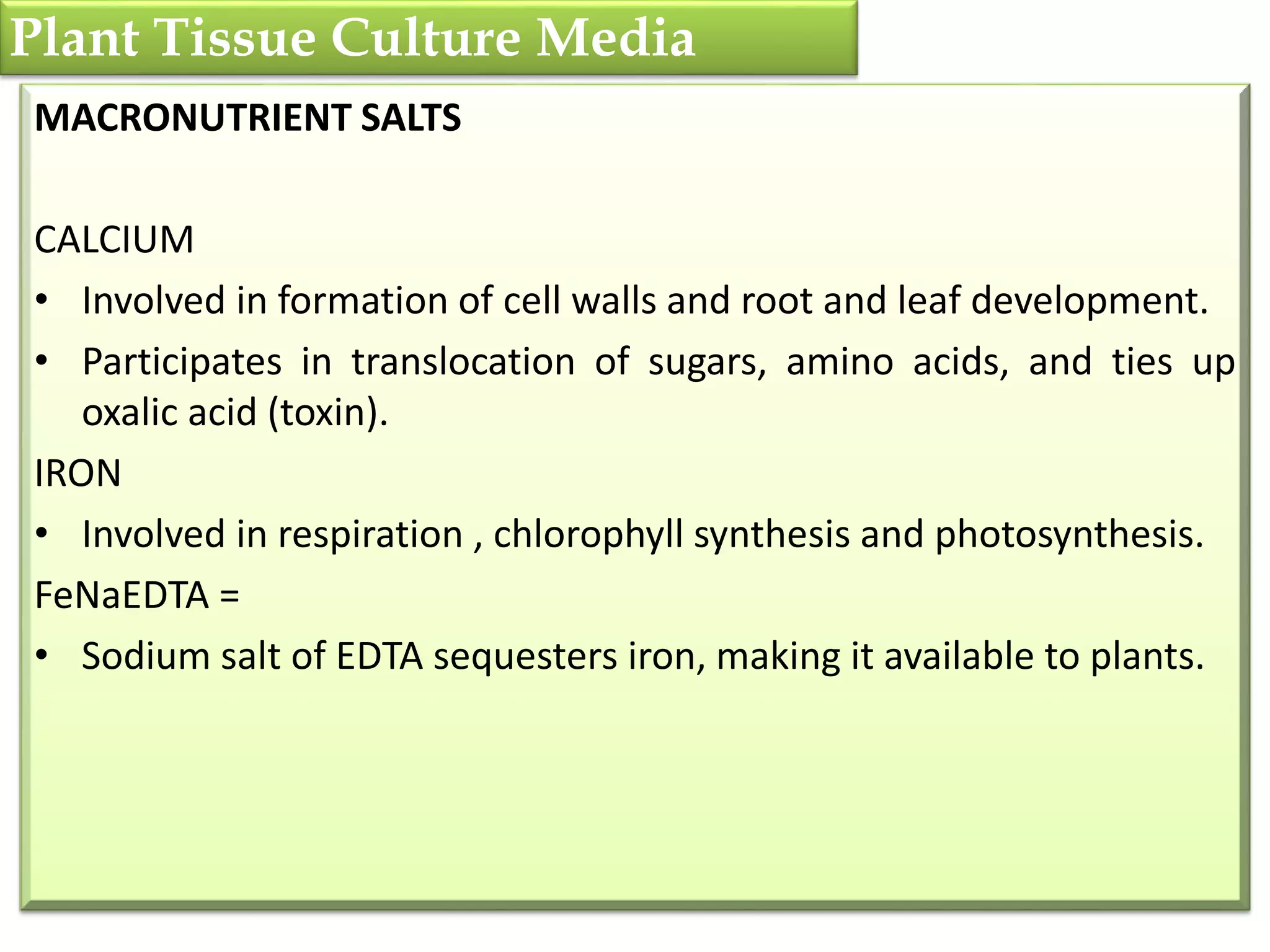 Plant Tissue Culture Media

MACRONUTRIENT SALTS

CALCIUM

• Involved in formation of cell walls and root and leaf development.

• Participates in translocation of sugars, amino acids, and ties up oxalic acid (toxin).

IRON

• Involved in respiration , chlorophyll synthesis and photosynthesis.

FeNaEDTA =

• Sodium salt of EDTA sequesters iron, making it available to plants.